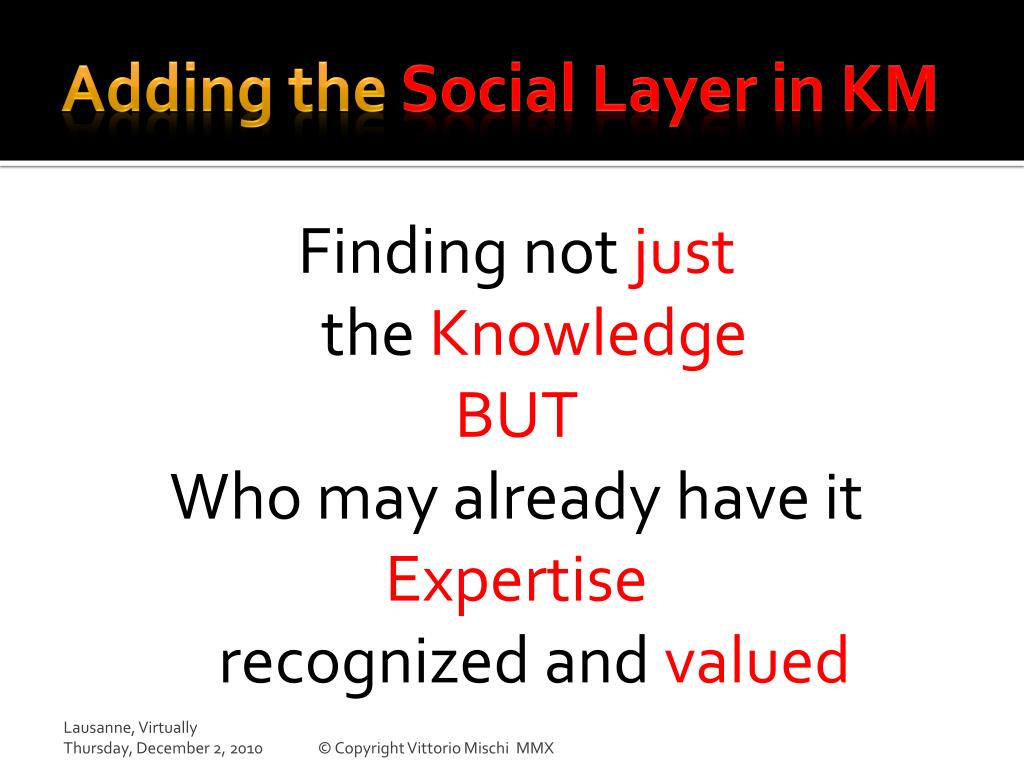 Adding the Social Layer in KM

Finding not just
the Knowledge
BUT
Who may already have it
Expertise
recognized and valued

Lausanne, Virtually
Thursday, December 2, 2010

© Copyright Vittorio Mischi MMX